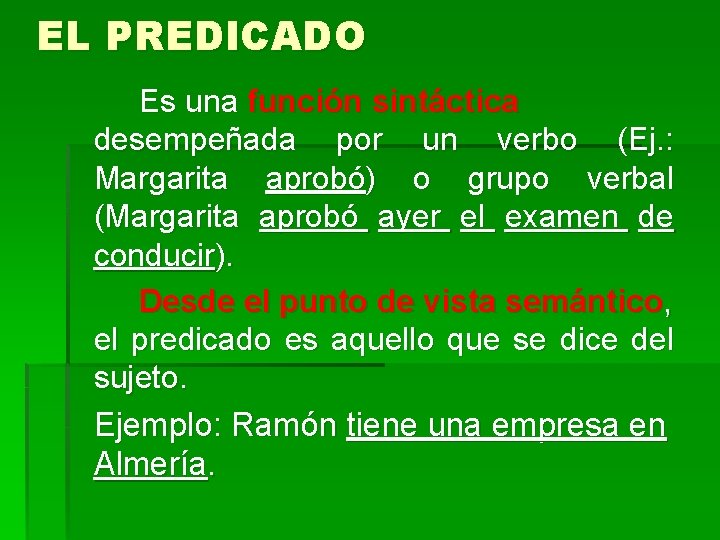 EL PREDICADO

Es una función sintáctica desempeñada por un verbo (Ej.: Margarita aprobó) o grupo verbal (Margarita aprobó ayer el examen de conducir).

Desde el punto de vista semántico, el predicado es aquello que se dice del sujeto.

Ejemplo: Ramón tiene una empresa en Almería.